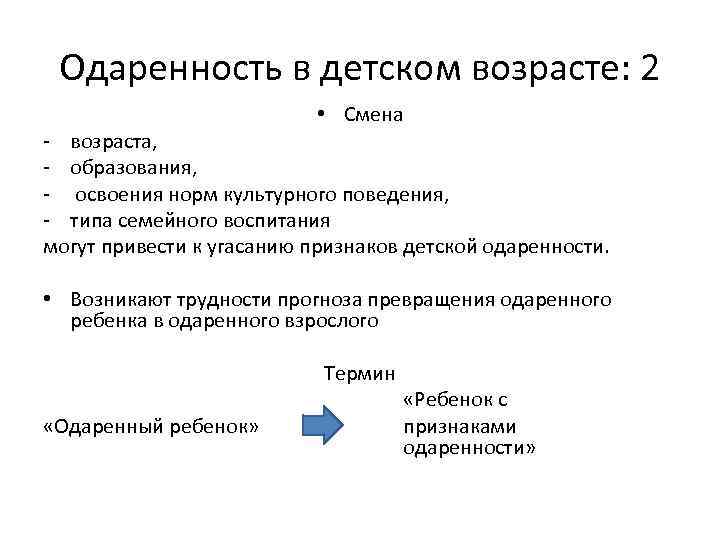 Одаренность в детском возрасте: 2

• Смена

- возраста,
- образования,
- освоения норм культурного поведения,
- типа семейного воспитания

могут привести к угасанию признаков детской одаренности.

• Возникают трудности прогноза превращения одаренного ребенка в одаренного взрослого

Термин

«Одаренный ребенок»

«Ребенок с признаками одаренности»